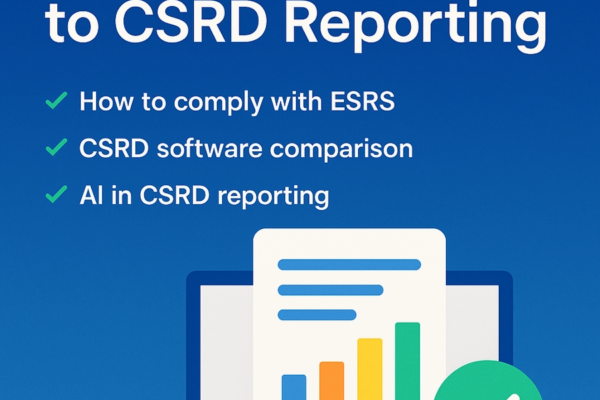 to CSRD Reporting

✓ How to comply with ESRS

✓ CSRD software comparison

✓ AI in CSRD reporting